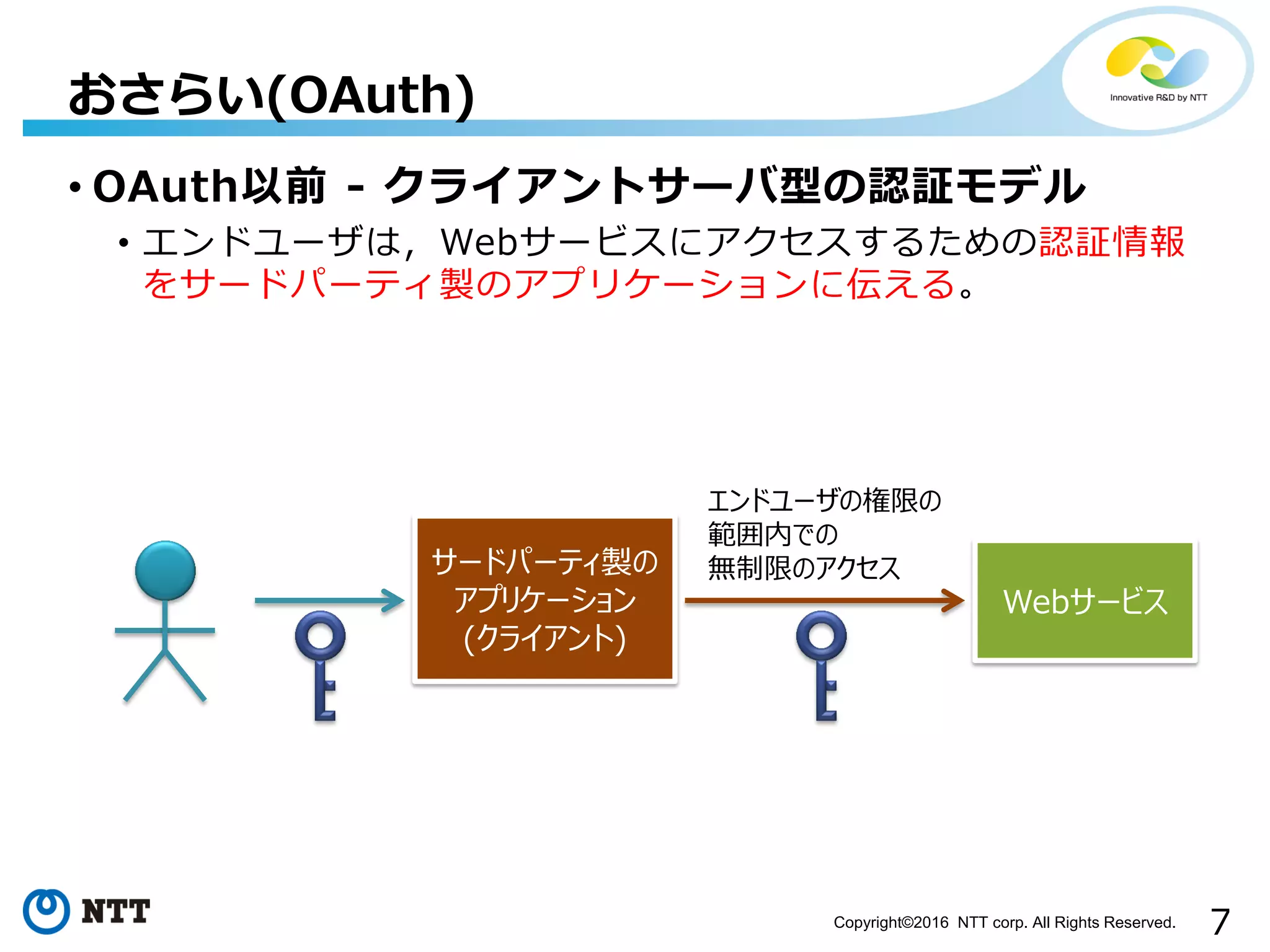 おさらい(OAuth)

Innovative R&D by NTT

• OAuth以前 - クライアントサーバ型の認証モデル

• エンドユーザは，Webサービスにアクセスするための認証情報をサードパーティ製のアプリケーションに伝える。

サードパーティ製のアプリケーション(クライアント)

エンドユーザの権限の範囲内での無制限のアクセス

Webサービス

NTT

Copyright©2016 NTT corp. All Rights Reserved.

7